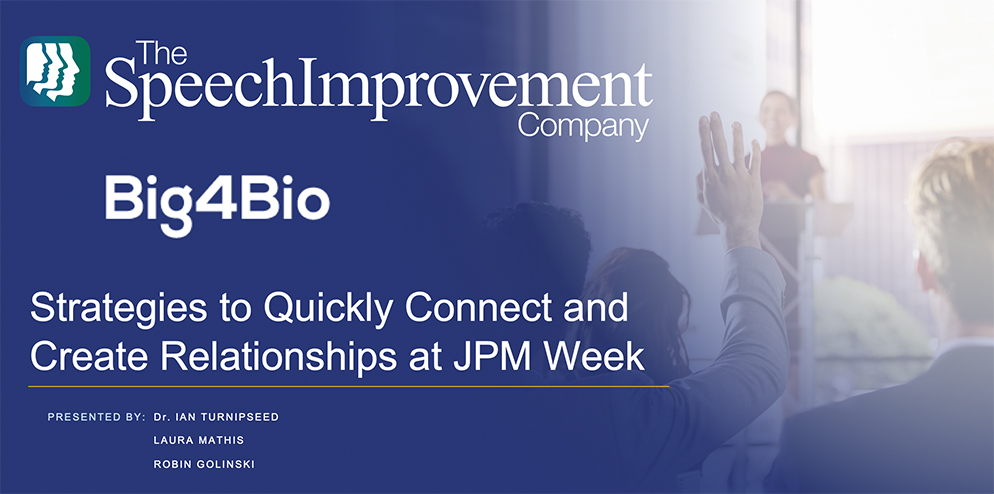 The SpeechImprovement Company

Big4Bio

Strategies to Quickly Connect and Create Relationships at JPM Week

PRESENTED BY: Dr. IAN TURNIPSEED
LAURA MATHIS
ROBIN GOLINSKI